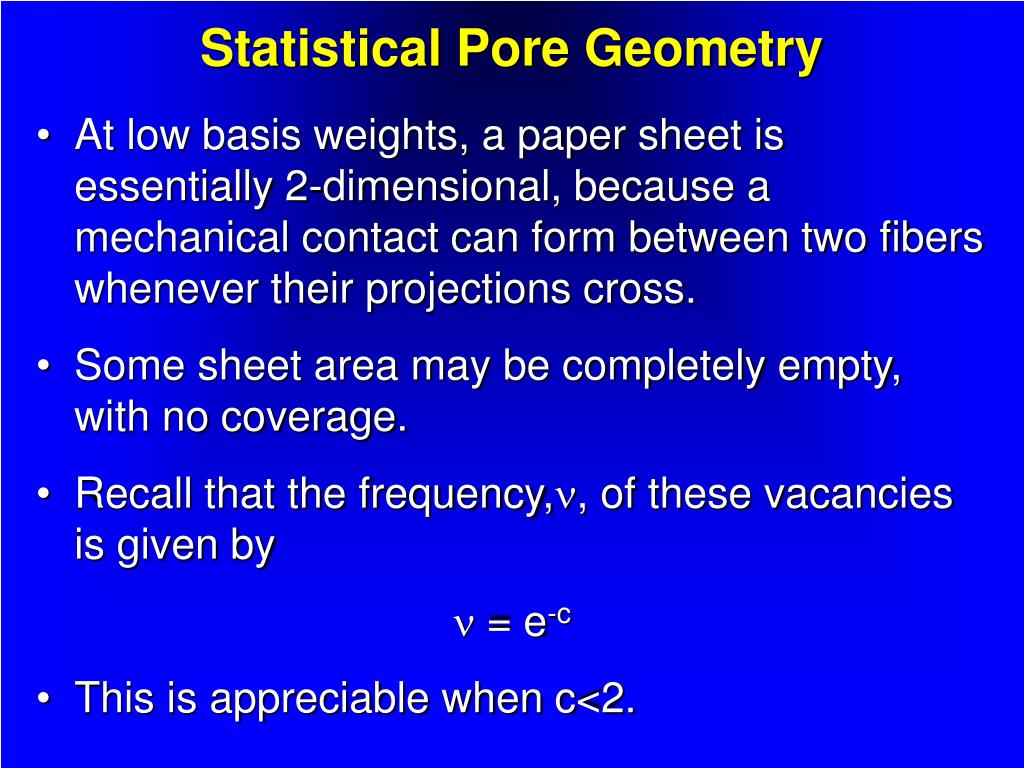 Statistical Pore Geometry

• At low basis weights, a paper sheet is essentially 2-dimensional, because a mechanical contact can form between two fibers whenever their projections cross.

• Some sheet area may be completely empty, with no coverage.

• Recall that the frequency,$\nu$, of these vacancies is given by

$\nu = e^{-c}$

• This is appreciable when c<2.